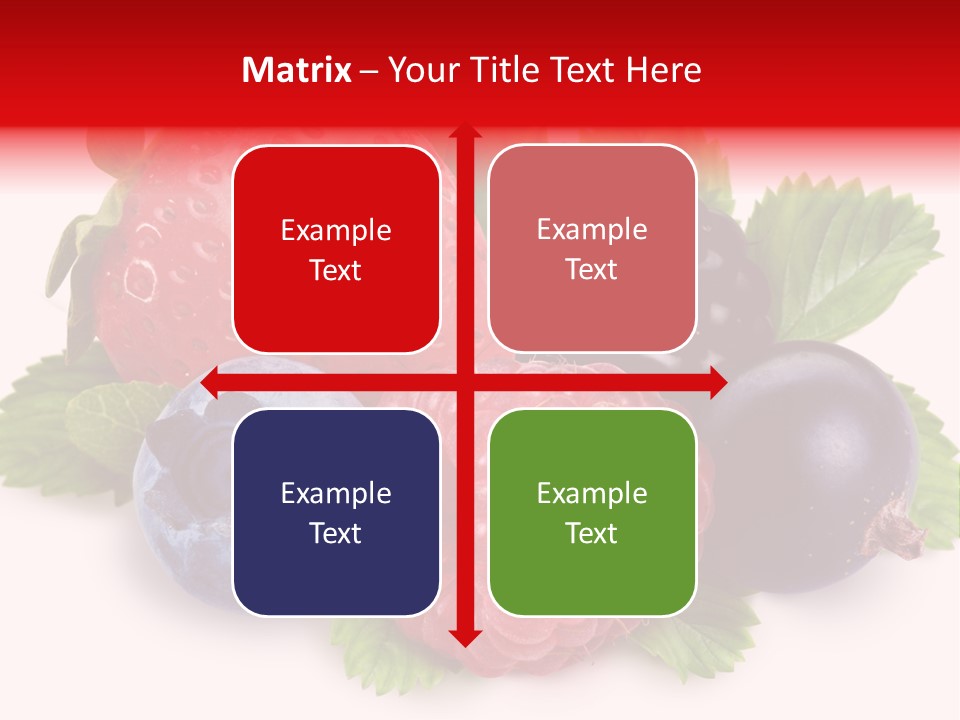 Matrix – Your Title Text Here

Example Text

Example Text

Example Text

Example Text